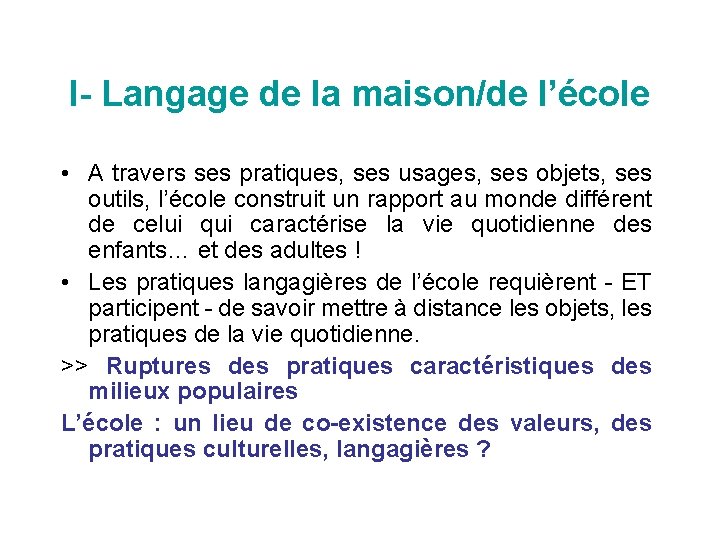 I- Langage de la maison/de l'école

• A travers ses pratiques, ses usages, ses objets, ses outils, l'école construit un rapport au monde différent de celui qui caractérise la vie quotidienne des enfants… et des adultes !

• Les pratiques langagières de l'école requièrent - ET participent - de savoir mettre à distance les objets, les pratiques de la vie quotidienne.

>> Ruptures des pratiques caractéristiques des milieux populaires

L'école : un lieu de co-existence des valeurs, des pratiques culturelles, langagières ?